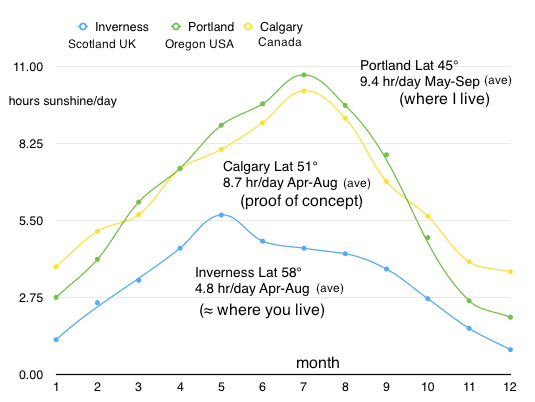 Inverness Scotland UK
Portland Oregon USA
Calgary Canada

hours sunshine/day

11.00
8.25
5.50
2.75
0.00

Portland Lat 45°
9.4 hr/day May-Sep (ave)
(where I live)

Calgary Lat 51°
8.7 hr/day Apr-Aug (ave)
(proof of concept)

Inverness Lat 58°
4.8 hr/day Apr-Aug (ave)
(≈ where you live)

month

1 2 3 4 5 6 7 8 9 10 11 12